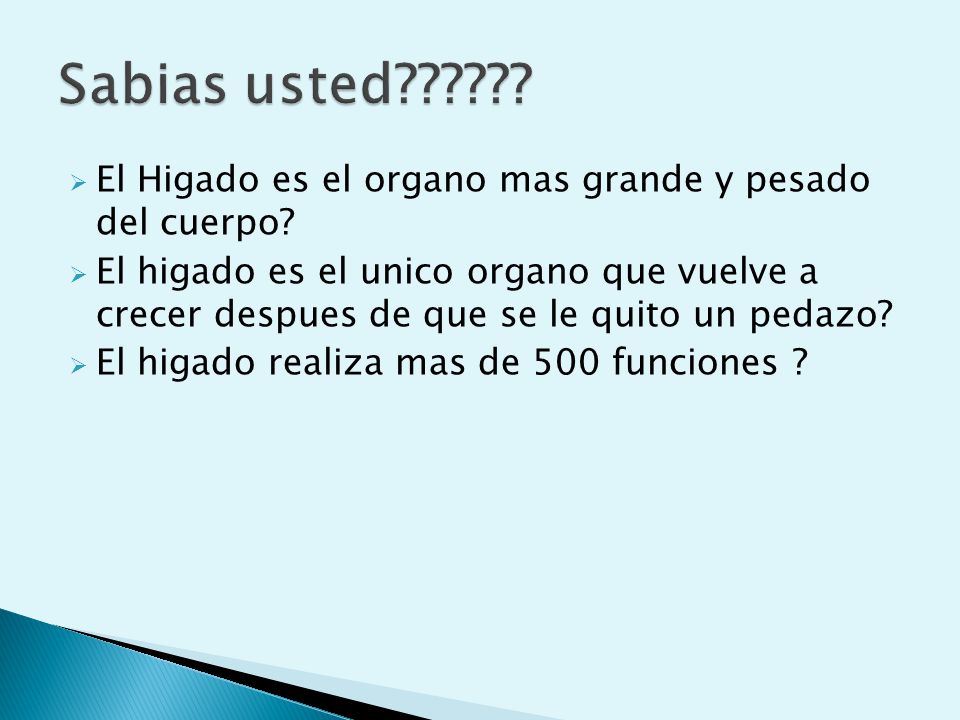 Sabias usted??????

El Higado es el organo mas grande y pesado del cuerpo?

El higado es el unico organo que vuelve a crecer despues de que se le quito un pedazo?

El higado realiza mas de 500 funciones ?